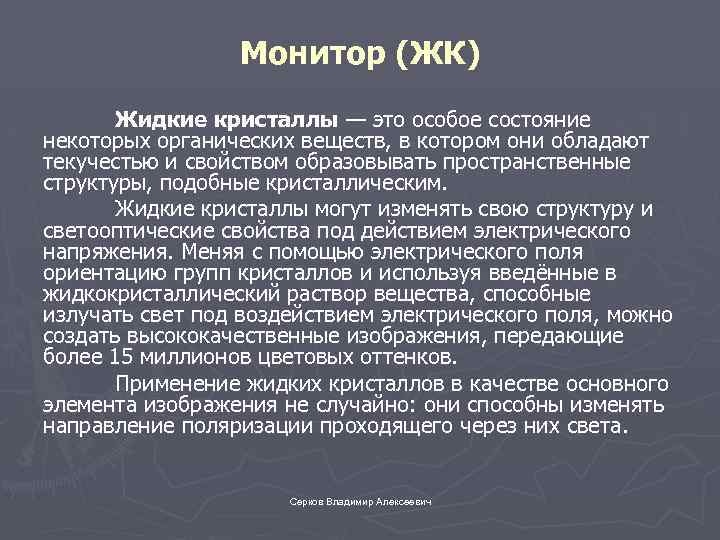 Монитор (ЖК)

Жидкие кристаллы — это особое состояние некоторых органических веществ, в котором они обладают текучестью и свойством образовывать пространственные структуры, подобные кристаллическим.

Жидкие кристаллы могут изменять свою структуру и светооптические свойства под действием электрического напряжения. Меняя с помощью электрического поля ориентацию групп кристаллов и используя введённые в жидкокристаллический раствор вещества, способные излучать свет под воздействием электрического поля, можно создать высококачественные изображения, передающие более 15 миллионов цветовых оттенков.

Применение жидких кристаллов в качестве основного элемента изображения не случайно: они способны изменять направление поляризации проходящего через них света.

Серков Владимир Алексеевич